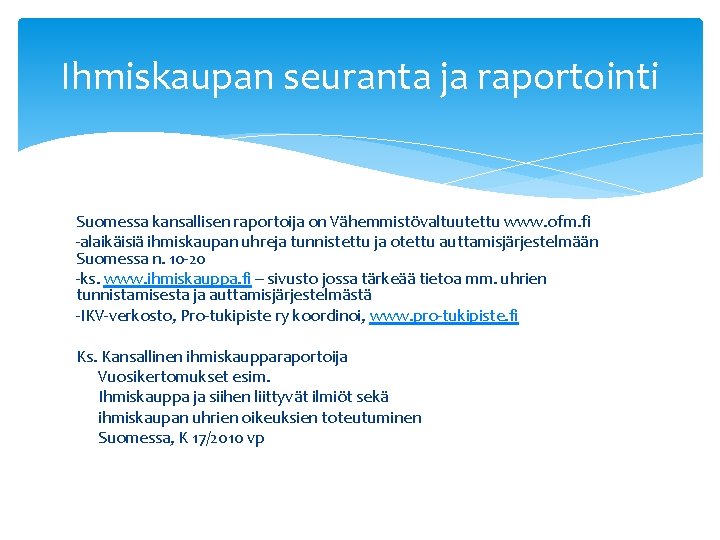 Ihmiskaupan seuranta ja raportointi

Suomessa kansallisen raportoija on Vähemmistövaltuutettu www.ofm.fi
-alaikäisiä ihmiskaupan uhreja tunnistettu ja otettu auttamisjärjestelmään Suomessa n. 10-20
-ks. www.ihmiskauppa.fi – sivusto jossa tärkeää tietoa mm. uhrien tunnistamisesta ja auttamisjärjestelmästä
-IKV-verkosto, Pro-tukipiste ry koordinoi, www.pro-tukipiste.fi

Ks. Kansallinen ihmiskaupparaportoija
Vuosikertomukset esim.
Ihmiskauppa ja siihen liittyvät ilmiöt sekä ihmiskaupan uhrien oikeuksien toteutuminen Suomessa, K 17/2010 vp